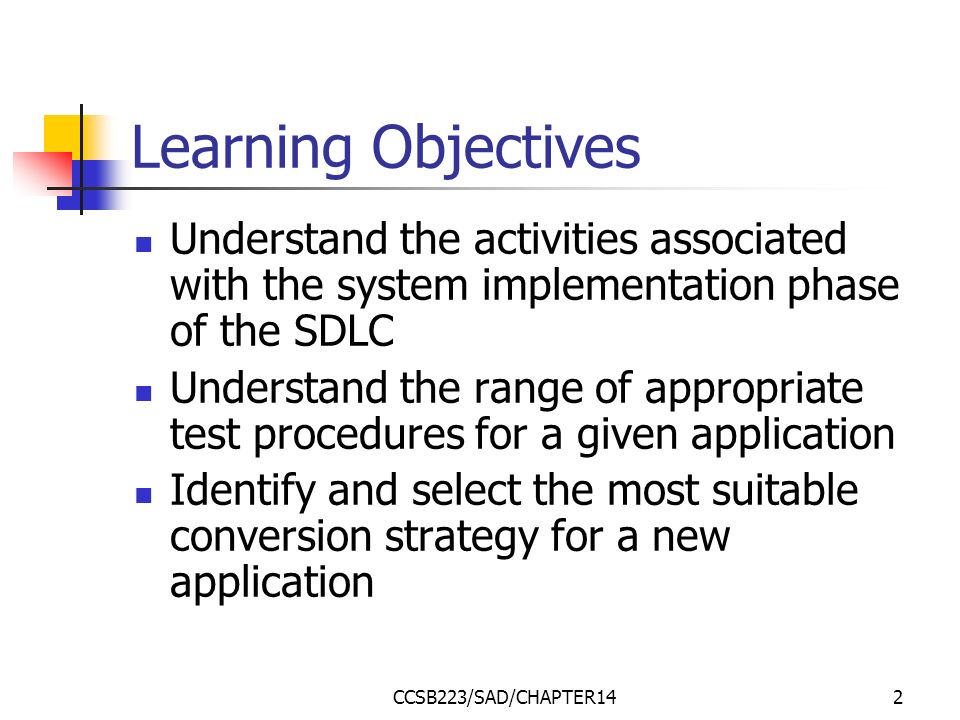 Learning Objectives

- Understand the activities associated with the system implementation phase of the SDLC
- Understand the range of appropriate test procedures for a given application
- Identify and select the most suitable conversion strategy for a new application

CCSB223/SAD/CHAPTER14

2